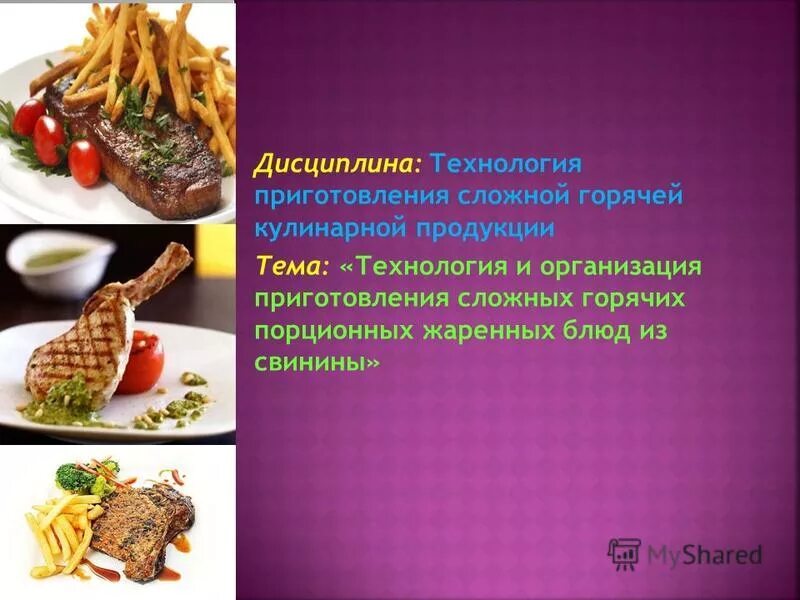 Дисциплина: Технология приготовления сложной горячей кулинарной продукции

Тема: «Технология и организация приготовления сложных горячих порционных жаренных блюд из свинины»

MyShared